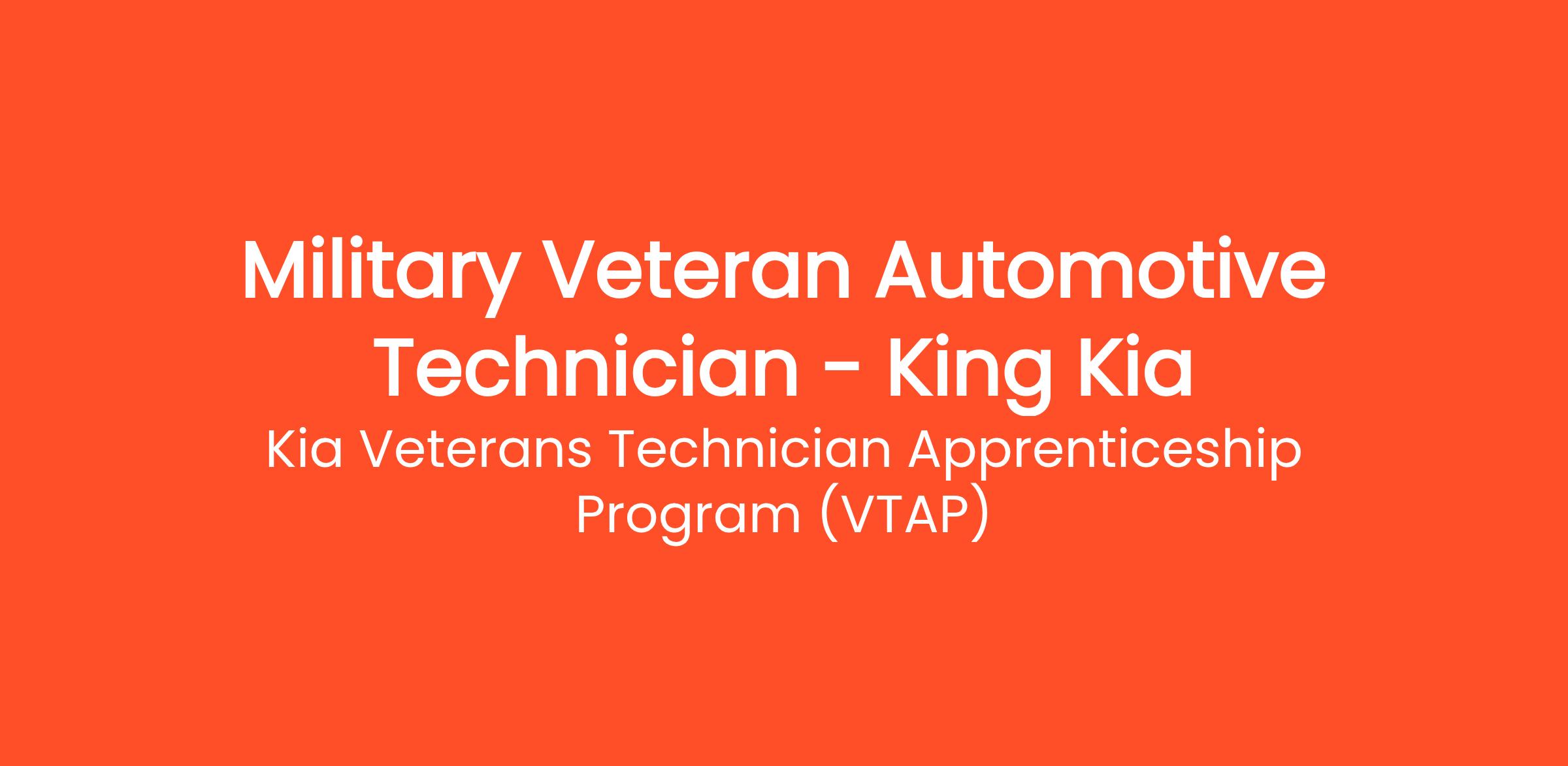 Military Veteran Automotive Technician - King Kia

Kia Veterans Technician Apprenticeship Program (VTAP)